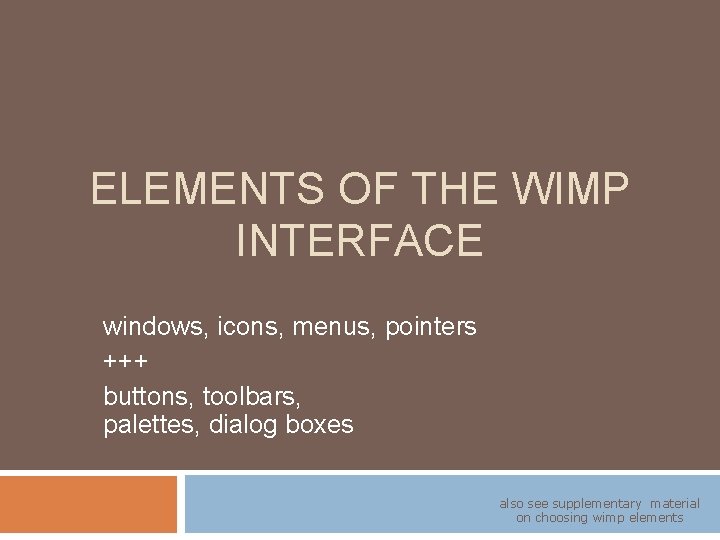 ELEMENTS OF THE WIMP INTERFACE

windows, icons, menus, pointers
+++
buttons, toolbars,
palettes, dialog boxes

also see supplementary material on choosing wimp elements